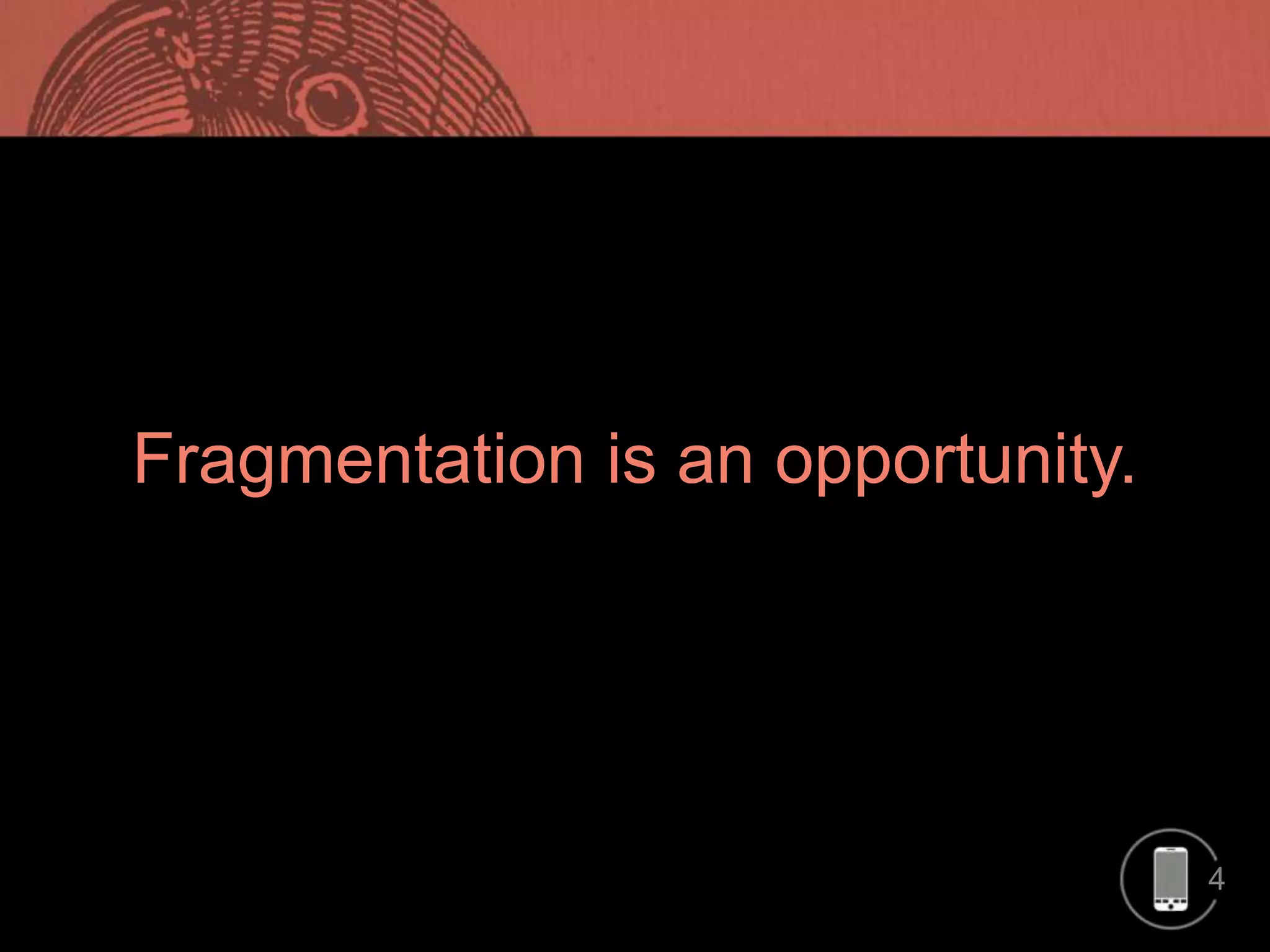 Fragmentation is an opportunity.

4